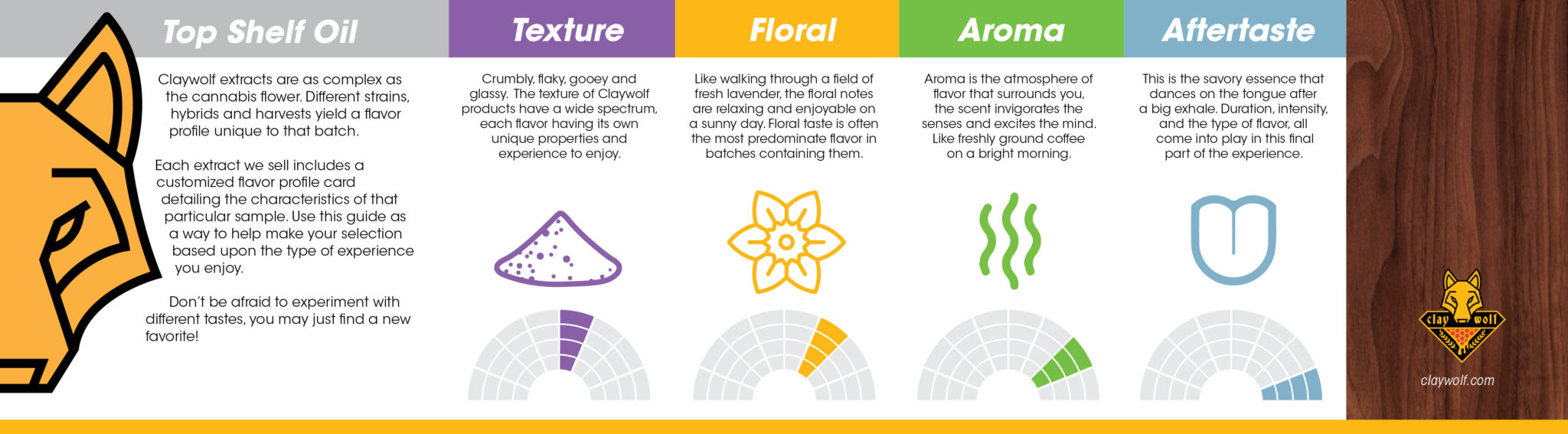 Top Shelf Oil

Claywolf extracts are as complex as the cannabis flower. Different strains, hybrids and harvests yield a flavor profile unique to that batch.

Each extract we sell includes a customized flavor profile card detailing the characteristics of that particular sample. Use this guide as a way to help make your selection based upon the type of experience you enjoy.

Don't be afraid to experiment with different tastes, you may just find a new favorite!

Texture

Crumbly, flaky, gooey and glassy. The texture of Claywolf products have a wide spectrum, each flavor having its own unique properties and experience to enjoy.

Floral

Like walking through a field of fresh lavender, the floral notes are relaxing and enjoyable on a sunny day. Floral taste is often the most predominate flavor in batches containing them.

Aroma

Aroma is the atmosphere of flavor that surrounds you, the scent invigorates the senses and excites the mind. Like freshly ground coffee on a bright morning.

Aftertaste

This is the savory essence that dances on the tongue after a big exhale. Duration, intensity, and the type of flavor, all come into play in this final part of the experience.

clay wolf

claywolf.com